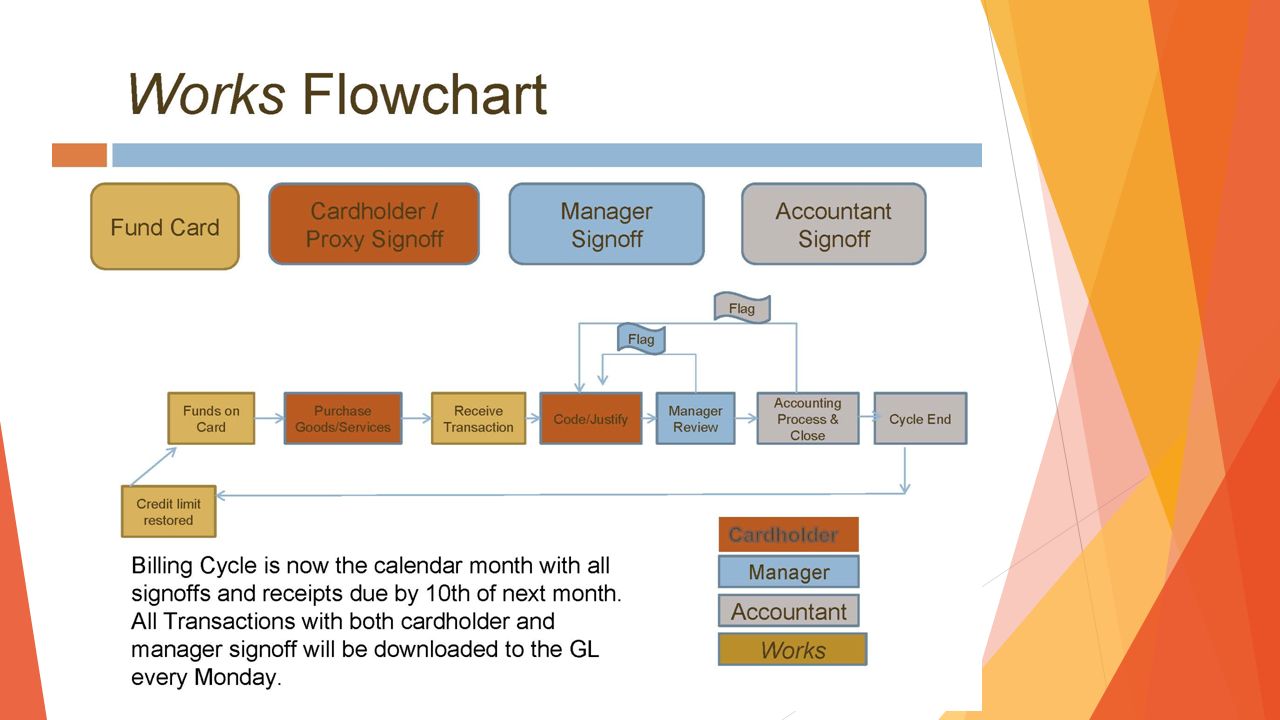 Works Flowchart

Fund Card

Cardholder / Proxy Signoff

Manager Signoff

Accountant Signoff

Flag

Flag

Funds on Card

Purchase Goods/Services

Receive Transaction

Code/Justify

Manager Review

Accounting Process & Close

Cycle End

Credit limit restored

Billing Cycle is now the calendar month with all signoffs and receipts due by 10th of next month. All Transactions with both cardholder and manager signoff will be downloaded to the GL every Monday.

Cardholder

Manager

Accountant

Works